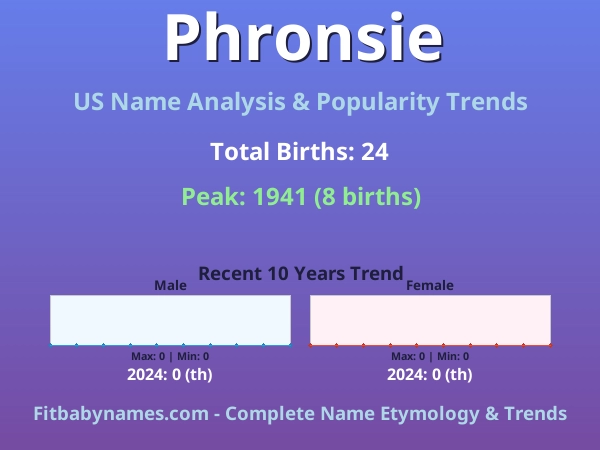 Phronsie

US Name Analysis & Popularity Trends

Total Births: 24

Peak: 1941 (8 births)

Recent 10 Years Trend

Male

Max: 0 | Min: 0

2024: 0 (th)

Female

Max: 0 | Min: 0

2024: 0 (th)

Fitbabynames.com - Complete Name Etymology & Trends